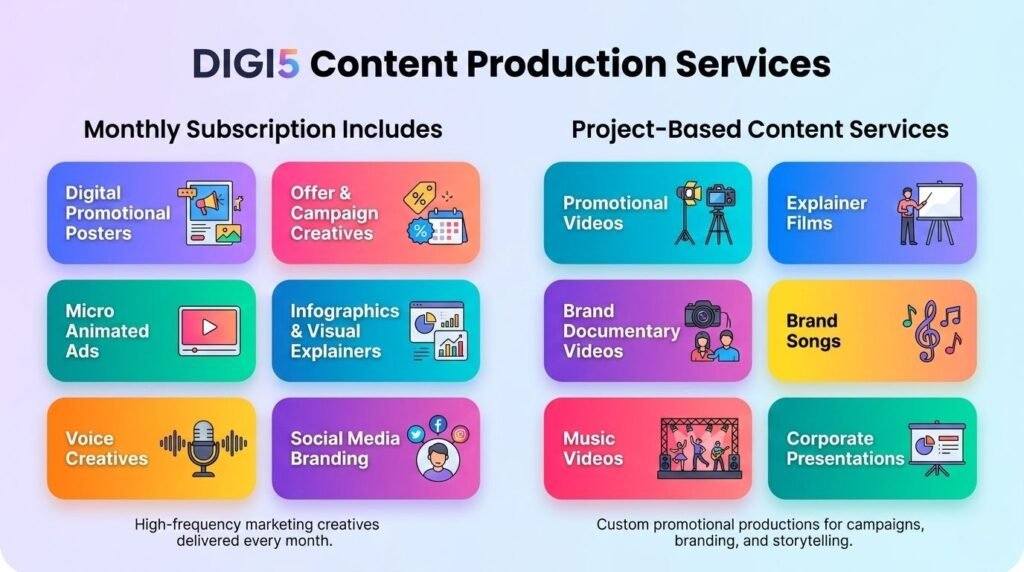 DIGI5 Content Production Services

Monthly Subscription Includes

Digital Promotional Posters

Offer & Campaign Creatives

Micro Animated Ads

Infographics & Visual Explainers

Voice Creatives

Social Media Branding

High-frequency marketing creatives delivered every month.

Project-Based Content Services

Promotional Videos

Explainer Films

Brand Documentary Videos

Brand Songs

Music Videos

Corporate Presentations

Custom promotional productions for campaigns, branding, and storytelling.